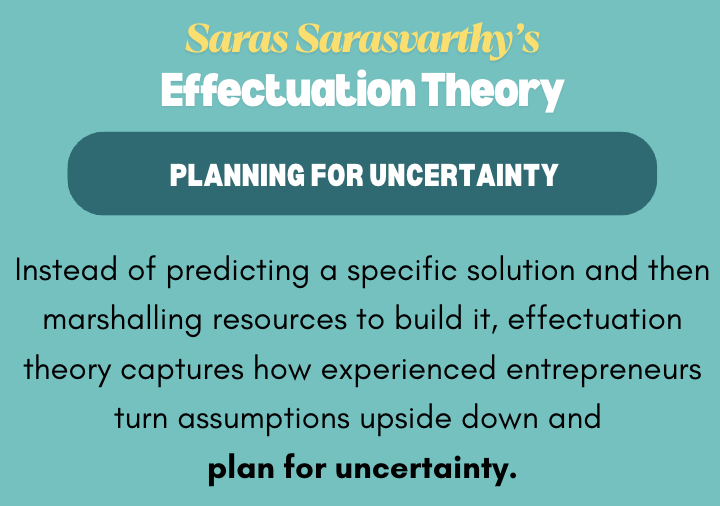 Saras Sarasvarthy's
Effectuation Theory

PLANNING FOR UNCERTAINTY

Instead of predicting a specific solution and then marshalling resources to build it, effectuation theory captures how experienced entrepreneurs turn assumptions upside down and plan for uncertainty.